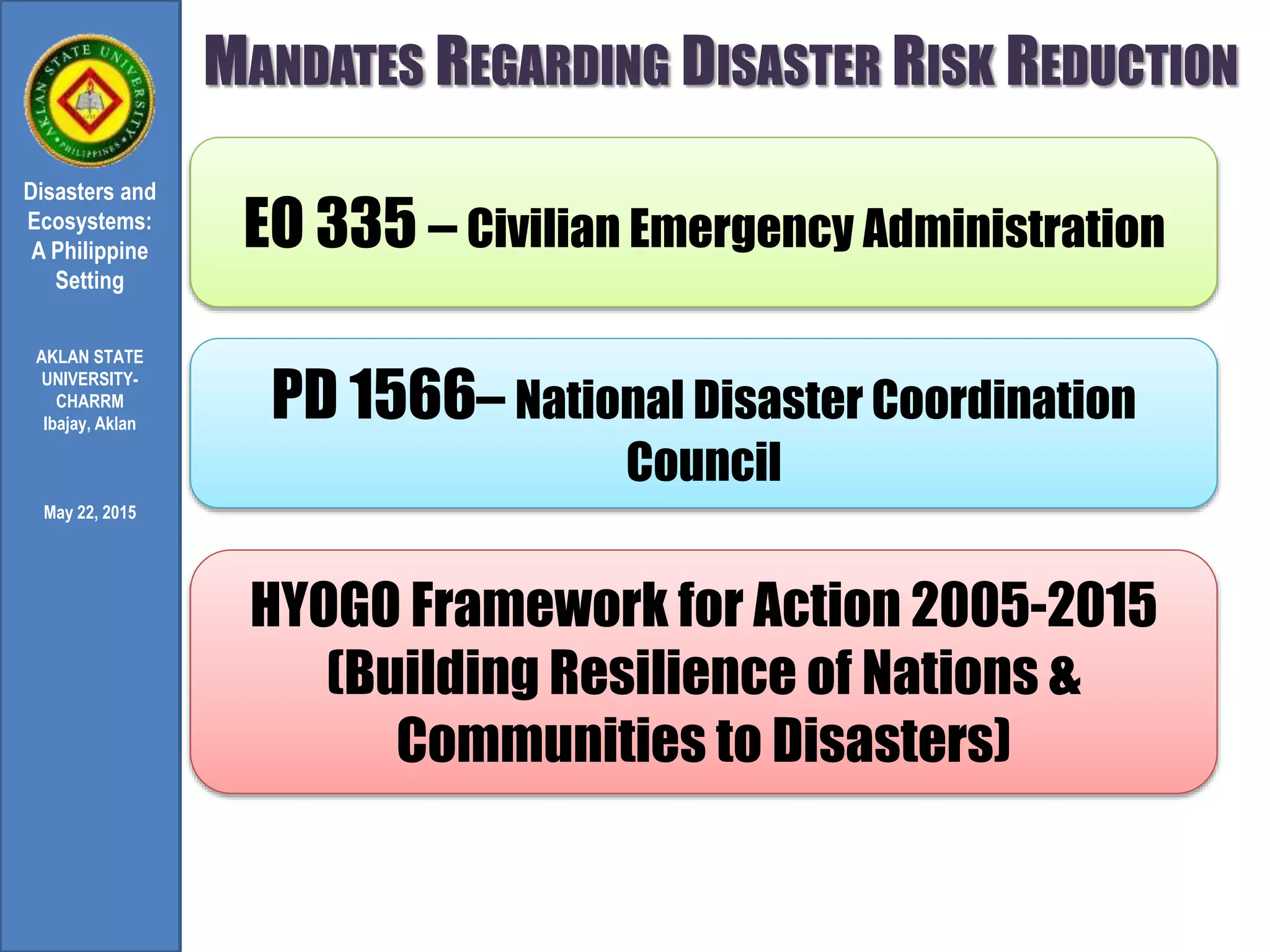 AKLAN STATE UNIVERSITY
PHILIPPINES

Disasters and Ecosystems: A Philippine Setting

AKLAN STATE UNIVERSITY-CHARRM
Ibajay, Aklan

May 22, 2015

MANDATES REGARDING DISASTER RISK REDUCTION

EO 335 – Civilian Emergency Administration

PD 1566– National Disaster Coordination Council

HYOGO Framework for Action 2005-2015 (Building Resilience of Nations & Communities to Disasters)